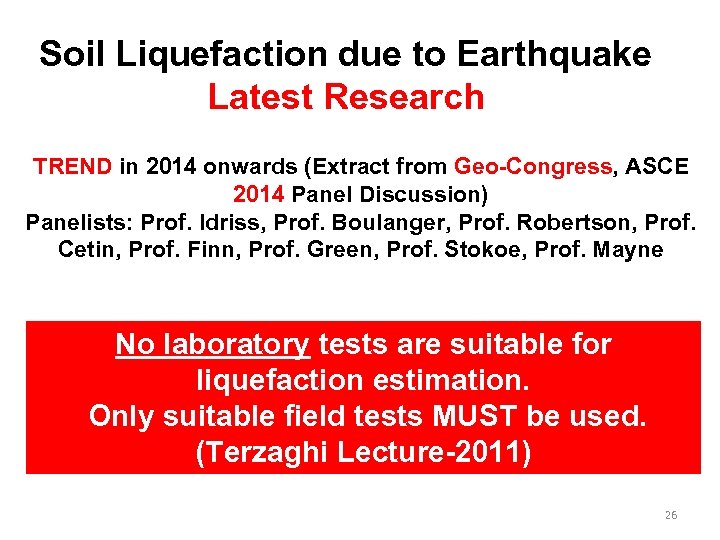 Soil Liquefaction due to Earthquake
Latest Research

TREND in 2014 onwards (Extract from Geo-Congress, ASCE 2014 Panel Discussion)
Panelists: Prof. Idriss, Prof. Boulanger, Prof. Robertson, Prof. Cetin, Prof. Finn, Prof. Green, Prof. Stokoe, Prof. Mayne

No laboratory tests are suitable for liquefaction estimation.
Only suitable field tests MUST be used.
(Terzaghi Lecture-2011)

26